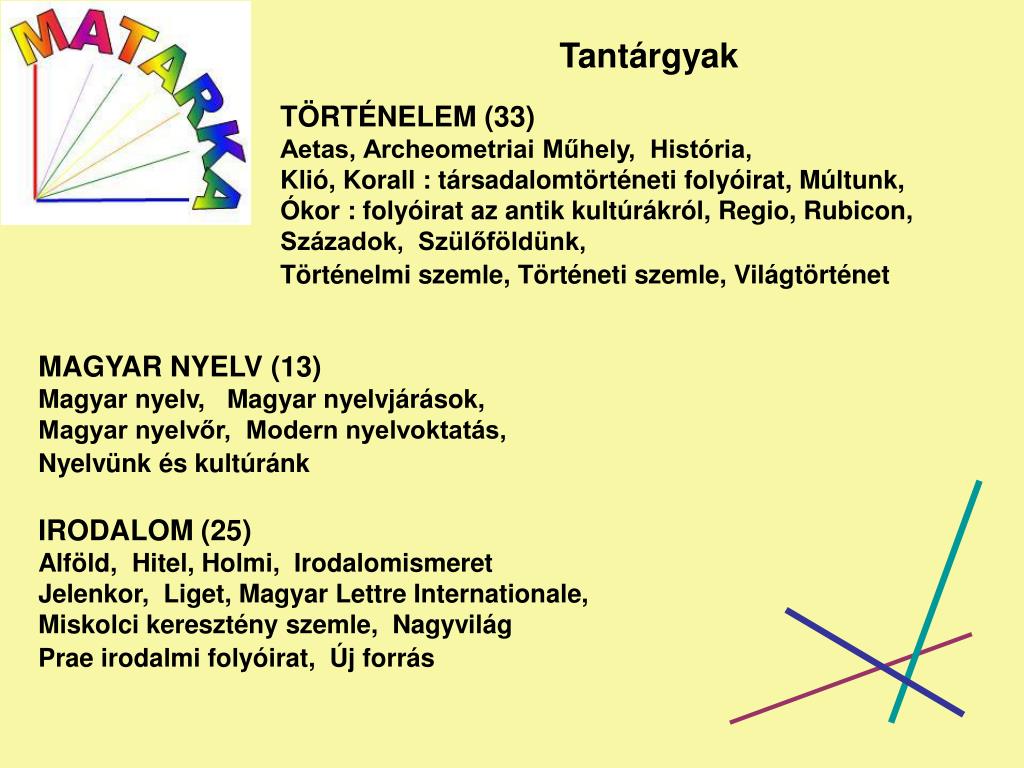 MATARKA

Tantárgyak

TÖRTÉNELEM (33)
Aetas, Archeometriai Műhely, História, Klió, Korall : társadalomtörténeti folyóirat, Múltunk, Ókor : folyóirat az antik kultúrákról, Regio, Rubicon, Századok, Szülőföldünk, Történelmi szemle, Történeti szemle, Világtörténet

MAGYAR NYELV (13)
Magyar nyelv, Magyar nyelvjárások, Magyar nyelvőr, Modern nyelvoktatás, Nyelvünk és kultúránk

IRODALOM (25)
Alföld, Hitel, Holmi, Irodalomismeret Jelenkor, Liget, Magyar Lettre Internationale, Miskolci keresztény szemle, Nagyvilág Prae irodalmi folyóirat, Új forrás